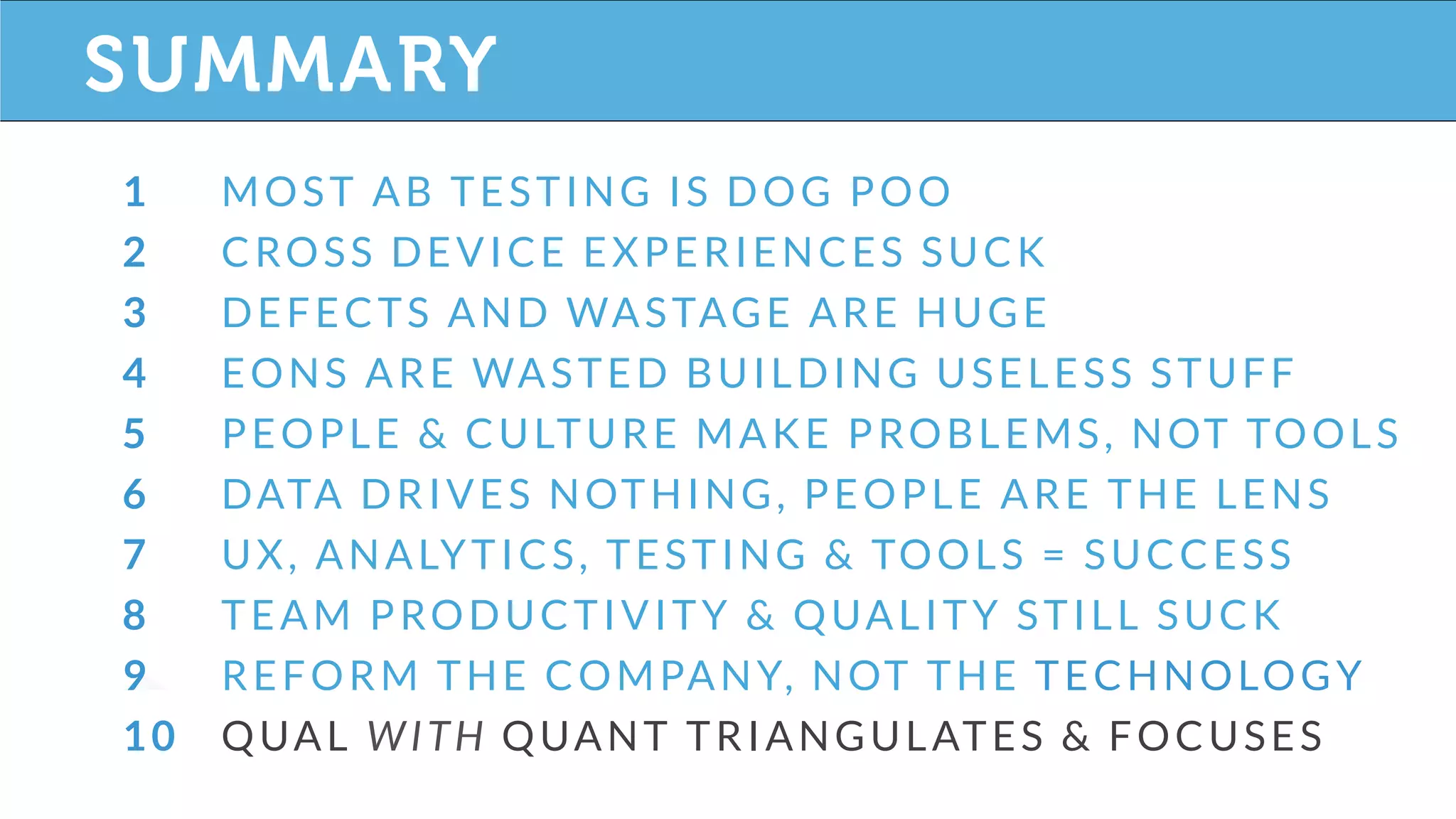 SUMMARY

1 MOST AB TESTING IS DOG POO
2 CROSS DEVICE EXPERIENCES SUCK
3 DEFECTS AND WASTAGE ARE HUGE
4 EONS ARE WASTED BUILDING USELESS STUFF
5 PEOPLE & CULTURE MAKE PROBLEMS, NOT TOOLS
6 DATA DRIVES NOTHING, PEOPLE ARE THE LENS
7 UX, ANALYTICS, TESTING & TOOLS = SUCCESS
8 TEAM PRODUCTIVITY & QUALITY STILL SUCK
9 REFORM THE COMPANY, NOT THE TECHNOLOGY
10 QUAL WITH QUANT TRIANGULATES & FOCUSES